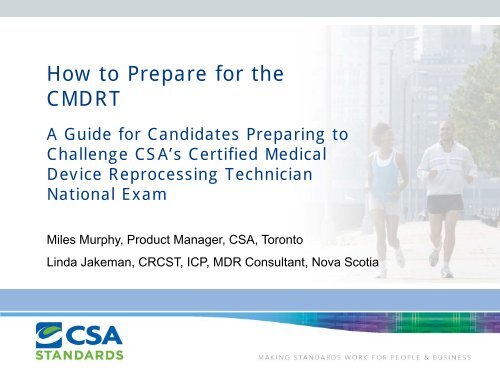 How to Prepare for the CMDRT

A Guide for Candidates Preparing to Challenge CSA's Certified Medical Device Reprocessing Technician National Exam

Miles Murphy, Product Manager, CSA, Toronto

Linda Jakeman, CRCST, ICP, MDR Consultant, Nova Scotia

CSA STANDARDS

MAKING STANDARDS WORK FOR PEOPLE & BUSINESS